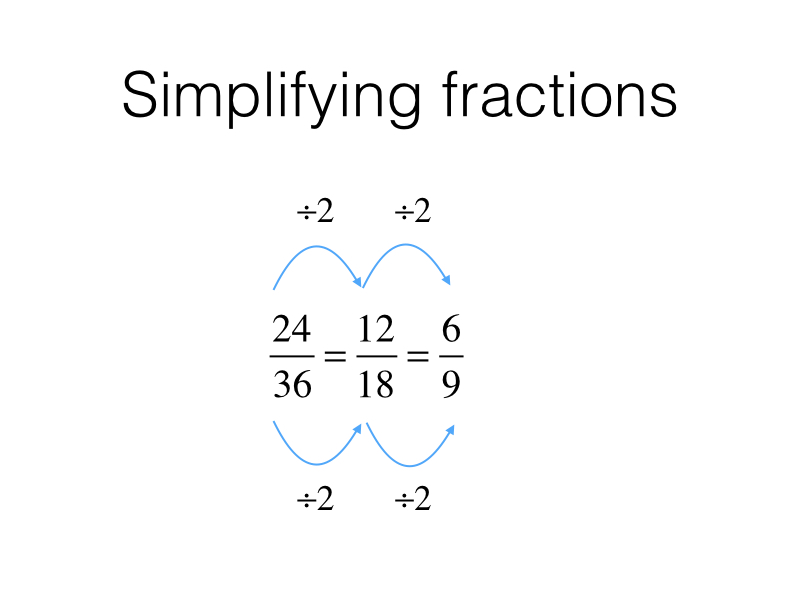 Simplifying fractions

$\div 2$ $\div 2$

$\frac{24}{36} = \frac{12}{18} = \frac{6}{9}$

$\div 2$ $\div 2$